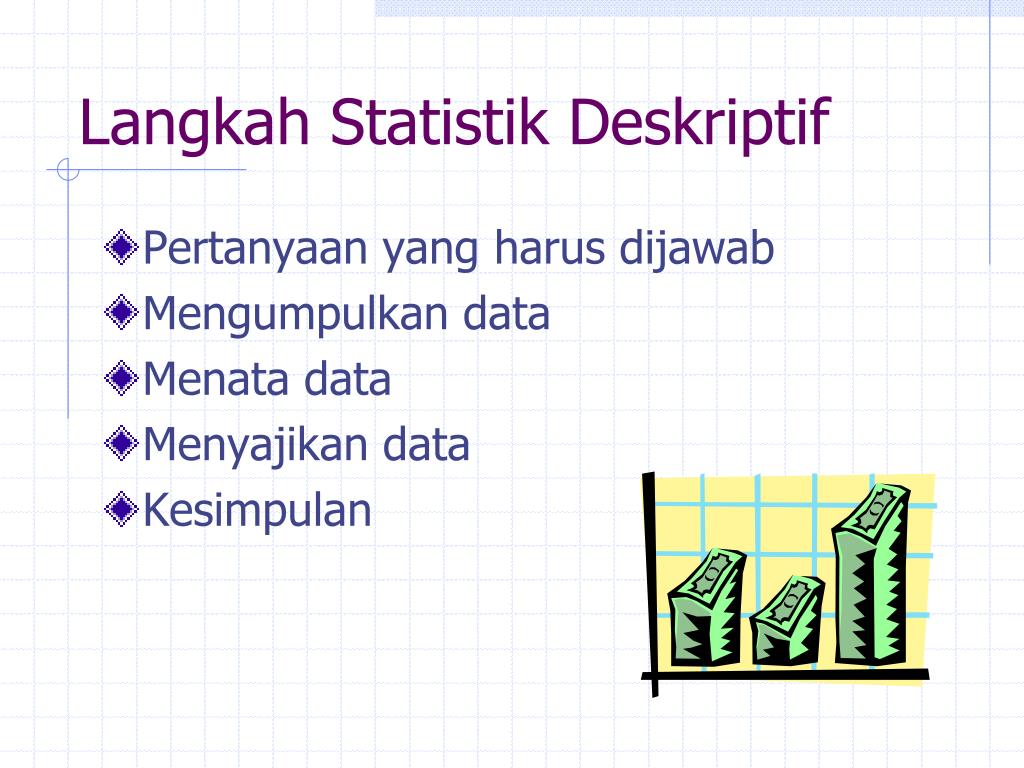 Langkah Statistik Deskriptif

Pertanyaan yang harus dijawab
Mengumpulkan data
Menata data
Menyajikan data
Kesimpulan